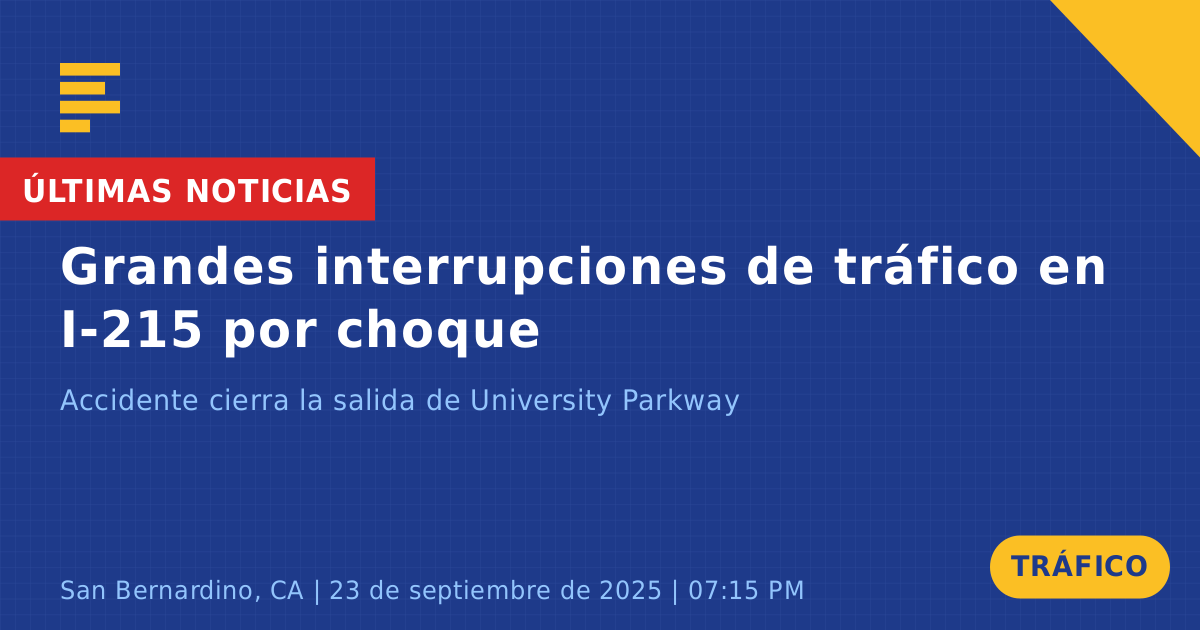 ÚLTIMAS NOTICIAS

Grandes interrupciones de tráfico en I-215 por choque

Accidente cierra la salida de University Parkway

San Bernardino, CA | 23 de septiembre de 2025 | 07:15 PM

TRÁFICO